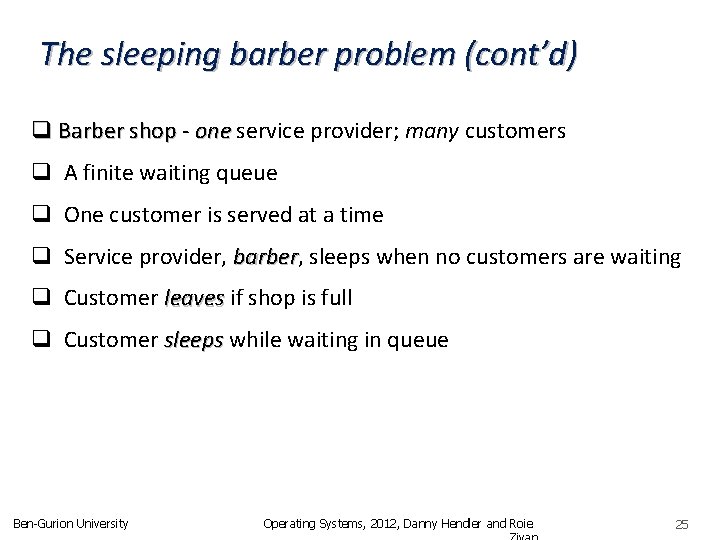 The sleeping barber problem (cont'd)

❑ Barber shop - one service provider; many customers

❑ A finite waiting queue

❑ One customer is served at a time

❑ Service provider, barber, sleeps when no customers are waiting

❑ Customer leaves if shop is full

❑ Customer sleeps while waiting in queue

Ben-Gurion University

Operating Systems, 2012, Danny Hendler and Roie Zivan

25